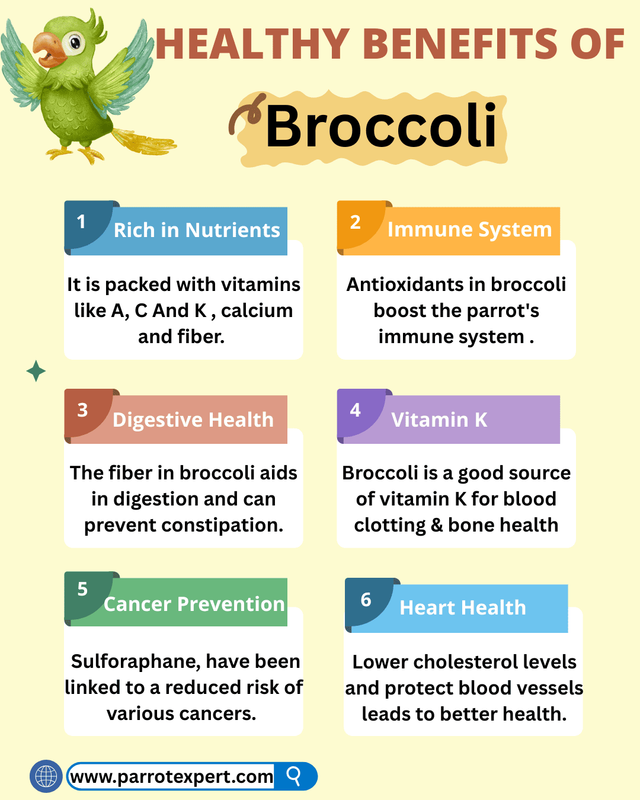 HEALTHY BENEFITS OF

Broccoli

1 Rich in Nutrients

It is packed with vitamins like A, C And K , calcium and fiber.

2 Immune System

Antioxidants in broccoli boost the parrot's immune system .

3 Digestive Health

The fiber in broccoli aids in digestion and can prevent constipation.

4 Vitamin K

Broccoli is a good source of vitamin K for blood clotting & bone health

5 Cancer Prevention

Sulforaphane, have been linked to a reduced risk of various cancers.

6 Heart Health

Lower cholesterol levels and protect blood vessels leads to better health.

www.parrotexpert.com